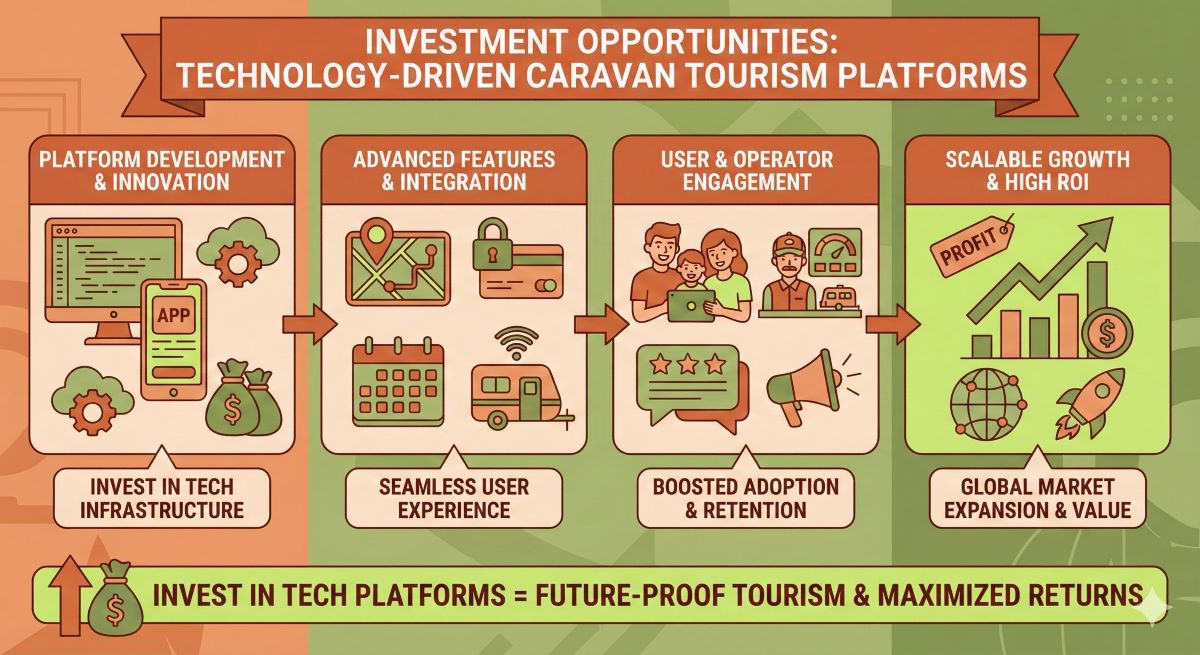 INVESTMENT OPPORTUNITIES: TECHNOLOGY-DRIVEN CARAVAN TOURISM PLATFORMS

PLATFORM DEVELOPMENT & INNOVATION

APP

$

INVEST IN TECH INFRASTRUCTURE

ADVANCED FEATURES & INTEGRATION

SEAMLESS USER EXPERIENCE

USER & OPERATOR ENGAGEMENT

BOOSTED ADOPTION & RETENTION

SCALABLE GROWTH & HIGH ROI

PROFIT

$

GLOBAL MARKET EXPANSION & VALUE

$

INVEST IN TECH PLATFORMS = FUTURE-PROOF TOURISM & MAXIMIZED RETURNS